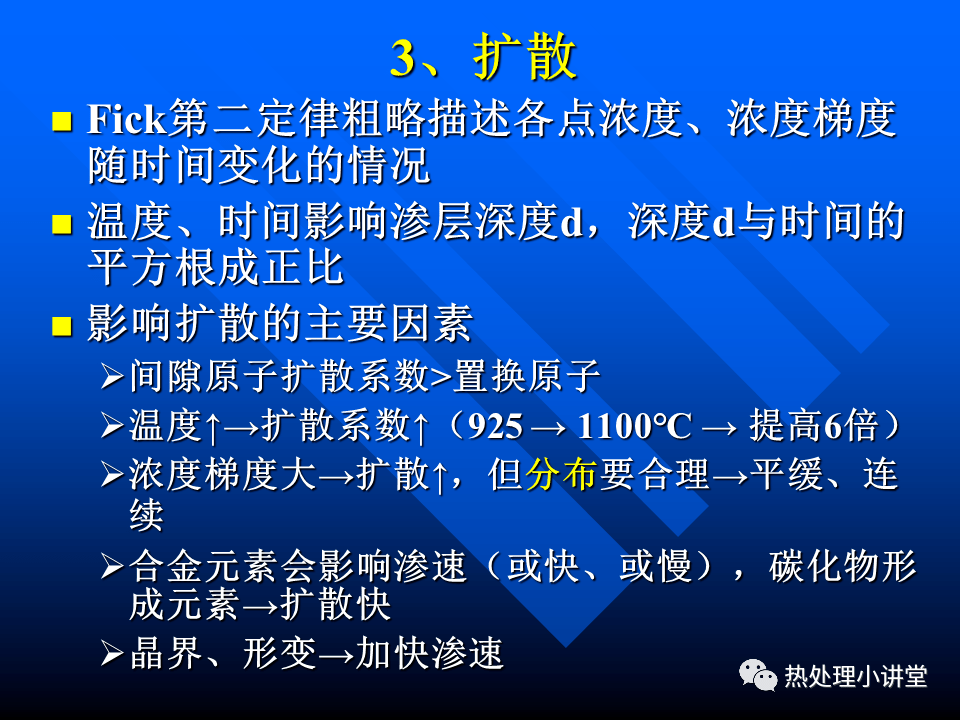 3、扩散

■ Fick第二定律粗略描述各点浓度、浓度梯度随时间变化的情况

■ 温度、时间影响渗层深度d，深度d与时间的平方根成正比

■ 影响扩散的主要因素

➢间隙原子扩散系数>置换原子

➢温度↑→扩散系数↑（925 → 1100°C → 提高6倍）

➢浓度梯度大→扩散↑，但分布要合理→平缓、连续

➢合金元素会影响渗速（或快、或慢），碳化物形成元素→扩散快

➢晶界、形变→加快渗速

热处理小讲堂